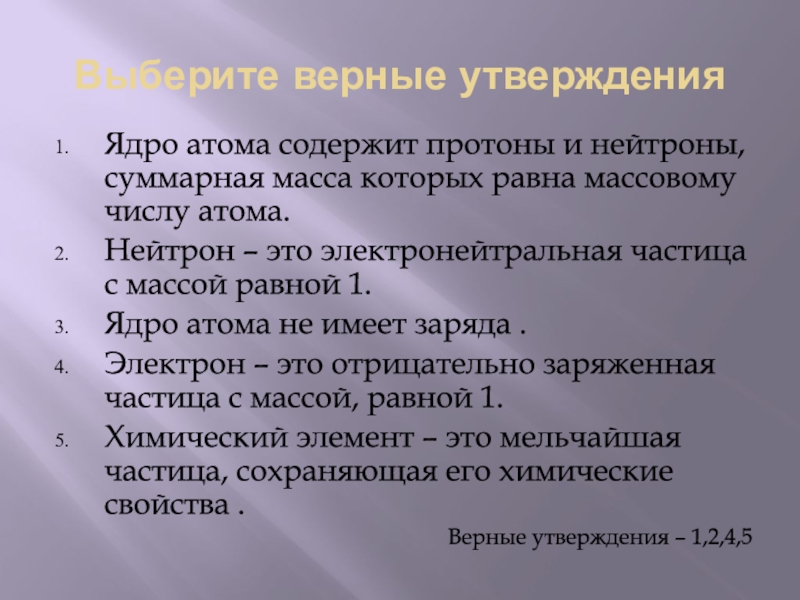 Выберите верные утверждения

1. Ядро атома содержит протоны и нейтроны, суммарная масса которых равна массовому числу атома.
2. Нейтрон – это электронейтральная частица с массой равной 1.
3. Ядро атома не имеет заряда .
4. Электрон – это отрицательно заряженная частица с массой, равной 1.
5. Химический элемент – это мельчайшая частица, сохраняющая его химические свойства .

Верные утверждения – 1,2,4,5